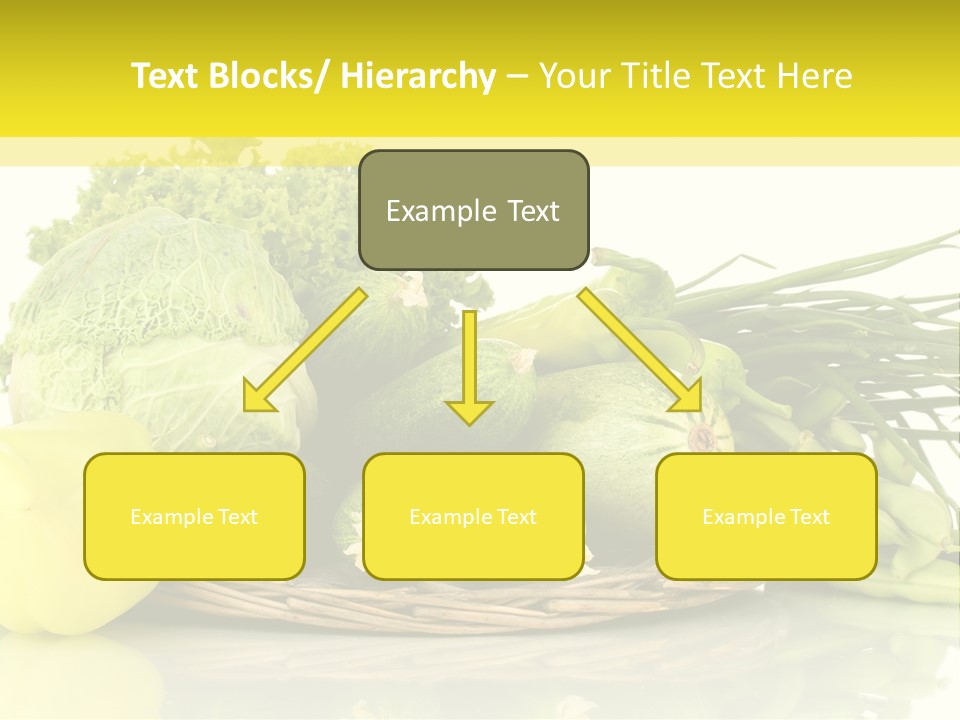 Text Blocks/ Hierarchy – Your Title Text Here

Example Text

Example Text

Example Text

Example Text